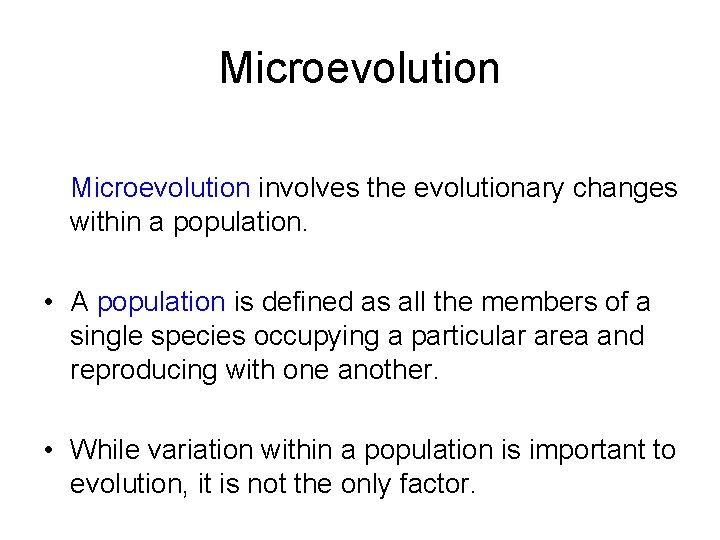 Microevolution

Microevolution involves the evolutionary changes within a population.

• A population is defined as all the members of a single species occupying a particular area and reproducing with one another.

• While variation within a population is important to evolution, it is not the only factor.